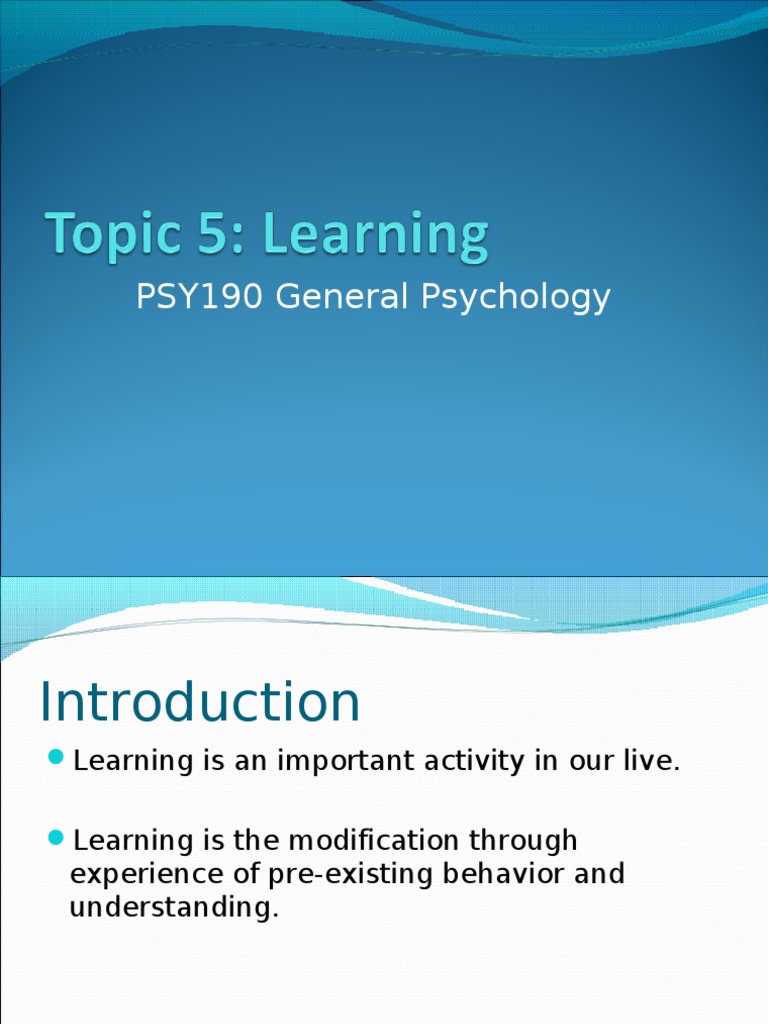 Topic 5: Learning

PSY190 General Psychology

Introduction

Learning is an important activity in our live.

Learning is the modification through experience of pre-existing behavior and understanding.